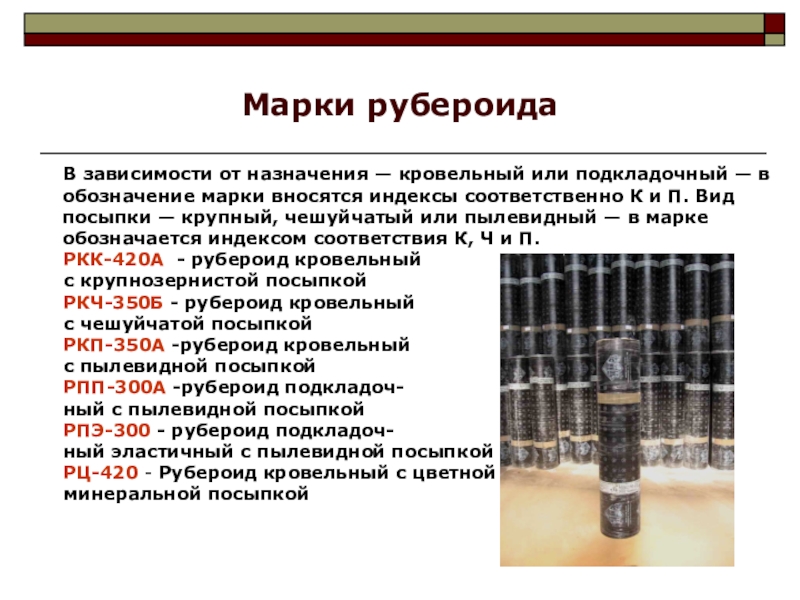 Марки рубероида

В зависимости от назначения — кровельный или подкладочный — в обозначение марки вносятся индексы соответственно К и П. Вид посыпки — крупный, чешуйчатый или пылевидный — в марке обозначается индексом соответствия К, Ч и П.

РКК-420А - рубероид кровельный с крупнозернистой посыпкой

РКЧ-350Б - рубероид кровельный с чешуйчатой посыпкой

РКП-350А -рубероид кровельный с пылевидной посыпкой

РПП-300А -рубероид подкладочный с пылевидной посыпкой

РПЭ-300 - рубероид подкладочный эластичный с пылевидной посыпкой

РЦ-420 - Рубероид кровельный с цветной минеральной посыпкой